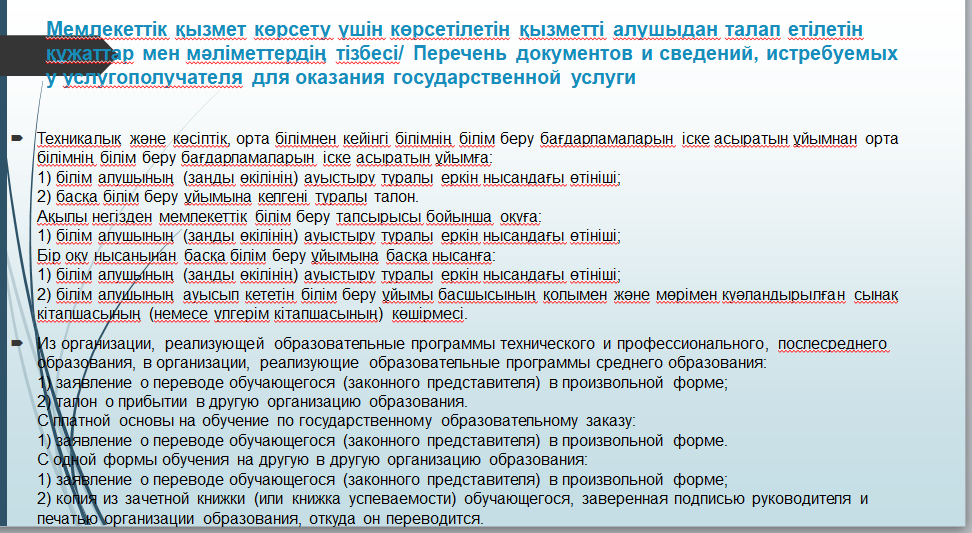 Мемлекеттік қызмет көрсету үшін көрсетілетін қызметті алушыдан талап етілетін құжаттар мен мәліметтердің тізбесі/ Перечень документов и сведений, истребуемых у услугополучателя для оказания государственной услуги

Техникалық және кәсіптік, орта білімнен кейінгі білімнің білім беру бағдарламаларын іске асыратын ұйымнан орта білімнің білім беру бағдарламаларын іске асыратын ұйымға:
1) білім алушының (заңды өкілінің) ауыстыру туралы еркін нысандағы өтініші;
2) басқа білім беру ұйымына келгені туралы талон.
Ақылы негізден мемлекеттік білім беру тапсырысы бойынша оқуға:
1) білім алушының (заңды өкілінің) ауыстыру туралы еркін нысандағы өтініші;
Бір оқу нысанынан басқа білім беру ұйымына басқа нысанға:
1) білім алушының (заңды өкілінің) ауыстыру туралы еркін нысандағы өтініші;
2) білім алушының ауысып кететін білім беру ұйымы басшысының қолымен және мөрімен куәландырылған сынақ кітапшасының (немесе үлгерім кітапшасының) көшірмесі.

Из организации, реализующей образовательные программы технического и профессионального, послесреднего образования, в организации, реализующие образовательные программы среднего образования:
1) заявление о переводе обучающегося (законного представителя) в произвольной форме;
2) талон о прибытии в другую организацию образования.
С платной основы на обучение по государственному образовательному заказу:
1) заявление о переводе обучающегося (законного представителя) в произвольной форме.
С одной формы обучения на другую в другую организацию образования:
1) заявление о переводе обучающегося (законного представителя) в произвольной форме;
2) копия из зачетной книжки (или книжка успеваемости) обучающегося, заверенная подписью руководителя и печатью организации образования, откуда он переводится.